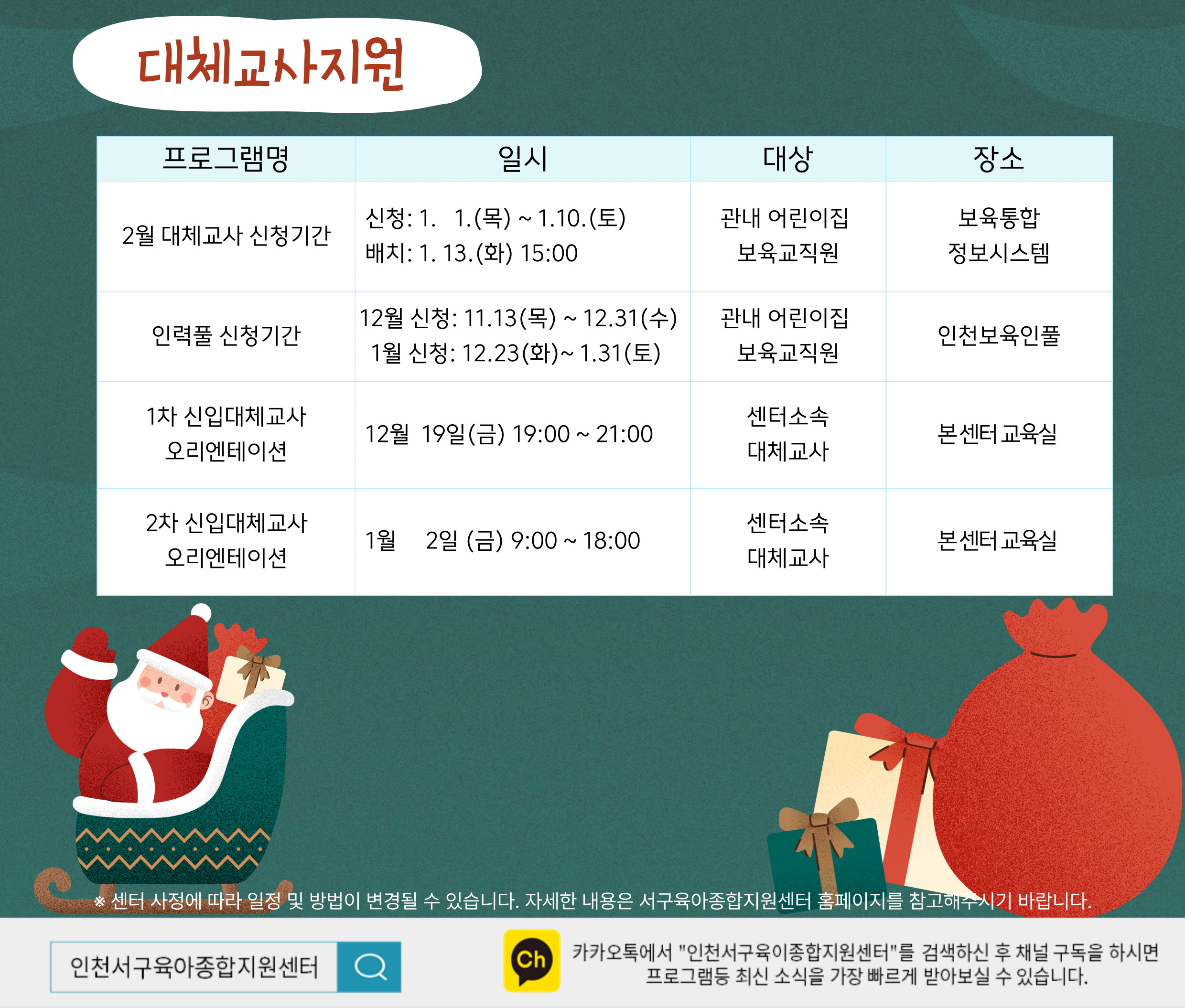 대체교사지원

| 프로그램명 | 일시 | 대상 | 장소 |
|---|---|---|---|
| 2월 대체교사 신청기간 | 신청: 1. 1.(목) ~ 1.10.(토) 배치: 1. 13.(화) 15:00 | 관내 어린이집 보육교직원 | 보육통합 정보시스템 |
| 인력풀 신청기간 | 12월 신청: 11.13(목) ~ 12.31(수) 1월 신청: 12.23(화)~ 1.31(토) | 관내 어린이집 보육교직원 | 인천보육인풀 |
| 1차 신입대체교사 오리엔테이션 | 12월 19일(금) 19:00 ~ 21:00 | 센터소속 대체교사 | 본센터 교육실 |
| 2차 신입대체교사 오리엔테이션 | 1월 2일 (금) 9:00 ~ 18:00 | 센터소속 대체교사 | 본센터 교육실 |

※ 센터 사정에 따라 일정 및 방법이 변경될 수 있습니다. 자세한 내용은 서구육아종합지원센터 홈페이지를 참고해주시기 바랍니다.

인천서구육아종합지원센터

Ch

카카오톡에서 "인천서구육이종합지원센터"를 검색하신 후 채널 구독을 하시면 프로그램등 최신 소식을 가장 빠르게 받아보실 수 있습니다.